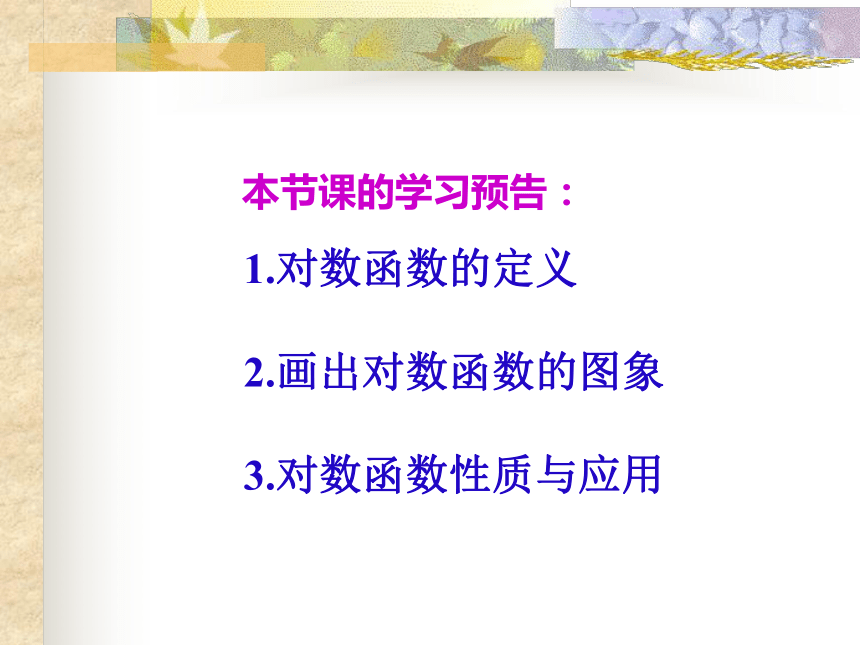 本节课的学习预告：

1.对数函数的定义

2.画出对数函数的图象

3.对数函数性质与应用